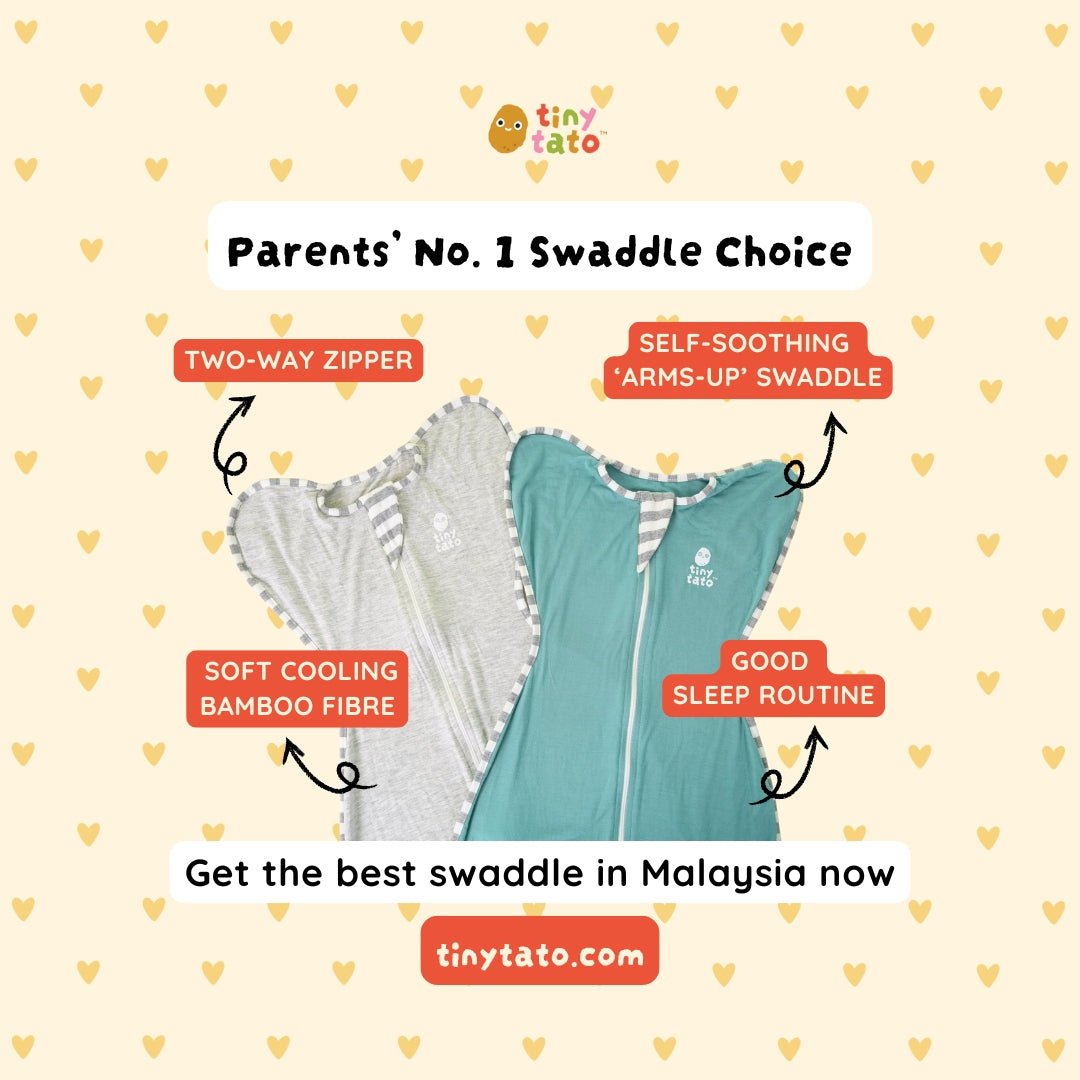 tiny tato™

Parents' No. 1 Swaddle Choice

TWO-WAY ZIPPER

SELF-SOOTHING 'ARMS-UP' SWADDLE

tiny tato

tiny tato

SOFT COOLING BAMBOO FIBRE

GOOD SLEEP ROUTINE

Get the best swaddle in Malaysia now

tinytato.com